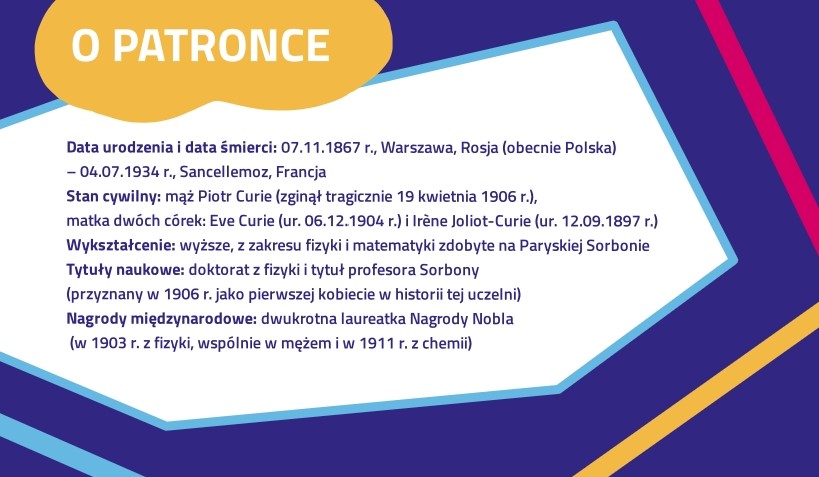 O PATRONCE

Data urodzenia i data śmierci: 07.11.1867 r., Warszawa, Rosja (obecnie Polska) – 04.07.1934 r., Sancellemoz, Francja
Stan cywilny: mąż Piotr Curie (zginął tragicznie 19 kwietnia 1906 r.), matka dwóch córek: Eve Curie (ur. 06.12.1904 r.) i Irène Joliot-Curie (ur. 12.09.1897 r.)
Wykształcenie: wyższe, z zakresu fizyki i matematyki zdobyte na Paryskiej Sorbonie
Tytuły naukowe: doktorat z fizyki i tytuł profesora Sorbony (przyznany w 1906 r. jako pierwszej kobiecie w historii tej uczelni)
Nagrody międzynarodowe: dwukrotna laureatka Nagrody Nobla (w 1903 r. z fizyki, wspólnie w mężem i w 1911 r. z chemii)